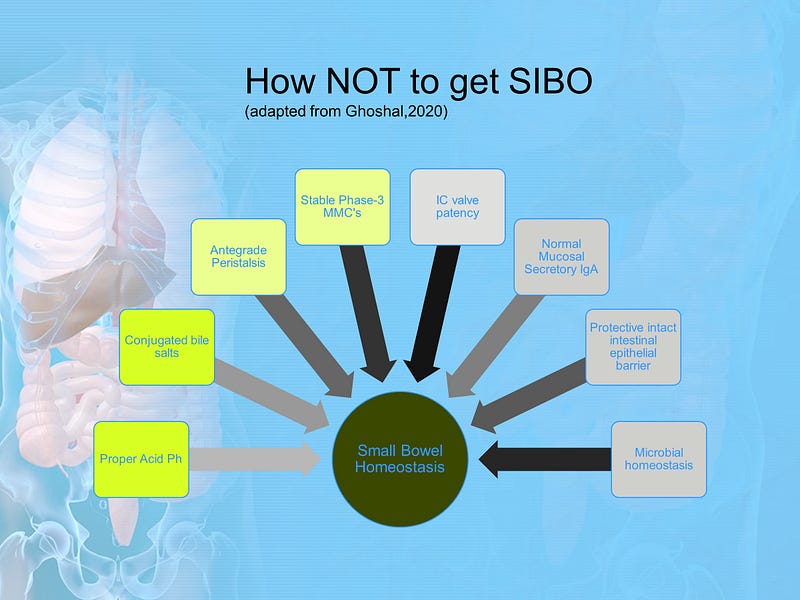 How NOT to get SIBO
(adapted from Ghoshal,2020)

Proper Acid Ph

Conjugated bile salts

Antegrade Peristalsis

Stable Phase-3 MMC's

IC valve patency

Normal Mucosal Secretory IgA

Protective intact intestinal epithelial barrier

Microbial homeostasis

Small Bowel Homeostasis